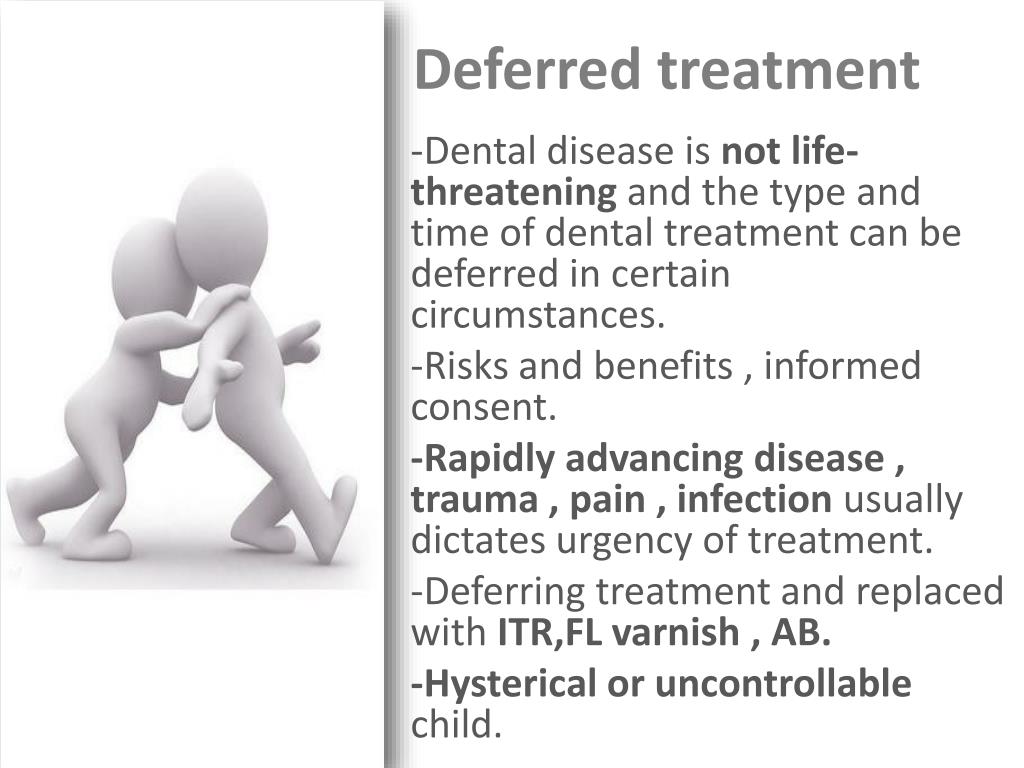 Deferred treatment

-Dental disease is not life-threatening and the type and time of dental treatment can be deferred in certain circumstances.

-Risks and benefits , informed consent.

-Rapidly advancing disease , trauma , pain , infection usually dictates urgency of treatment.

-Deferring treatment and replaced with ITR,FL varnish , AB.

-Hysterical or uncontrollable child.